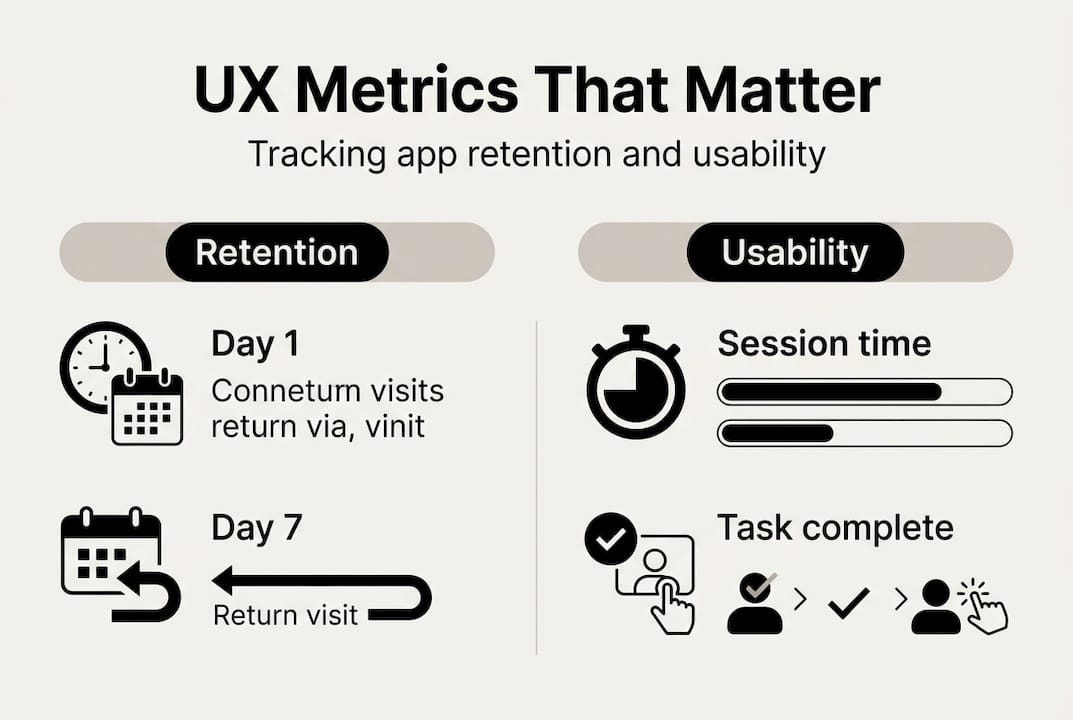 UX Metrics That Matter

Tracking app retention and usability

Retention

Day 1
Conneturn visits return via, vinit

Day 7

Return visit

Usability

Session time

Task complete